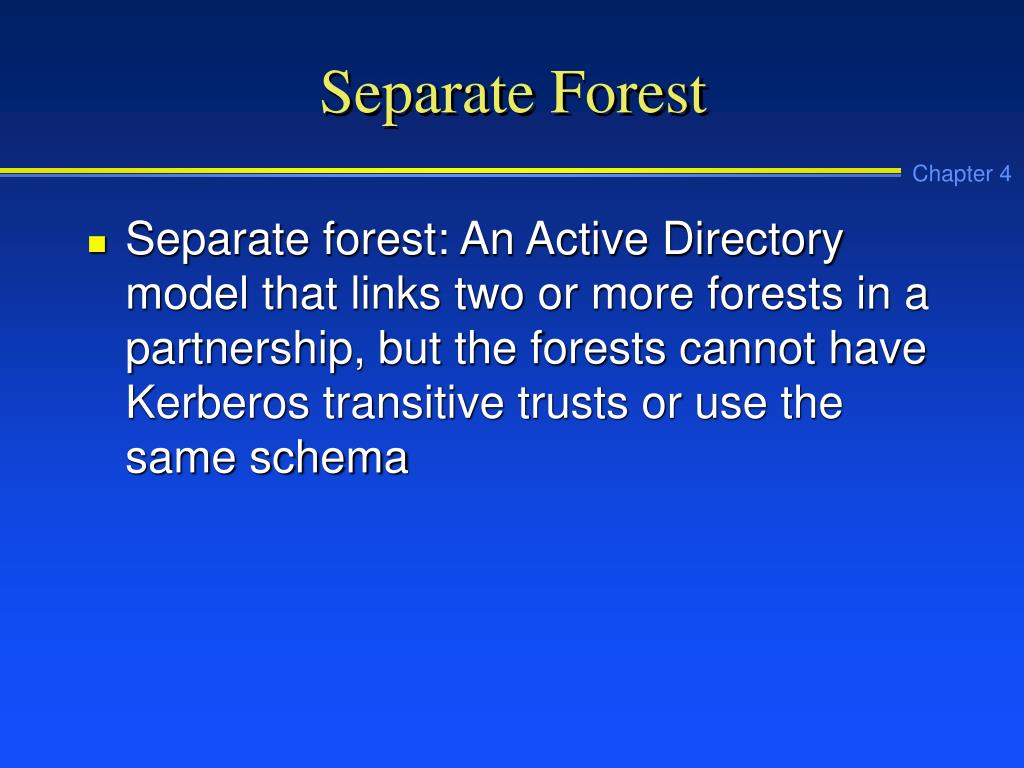 Separate Forest

Chapter 4

Separate forest: An Active Directory model that links two or more forests in a partnership, but the forests cannot have Kerberos transitive trusts or use the same schema